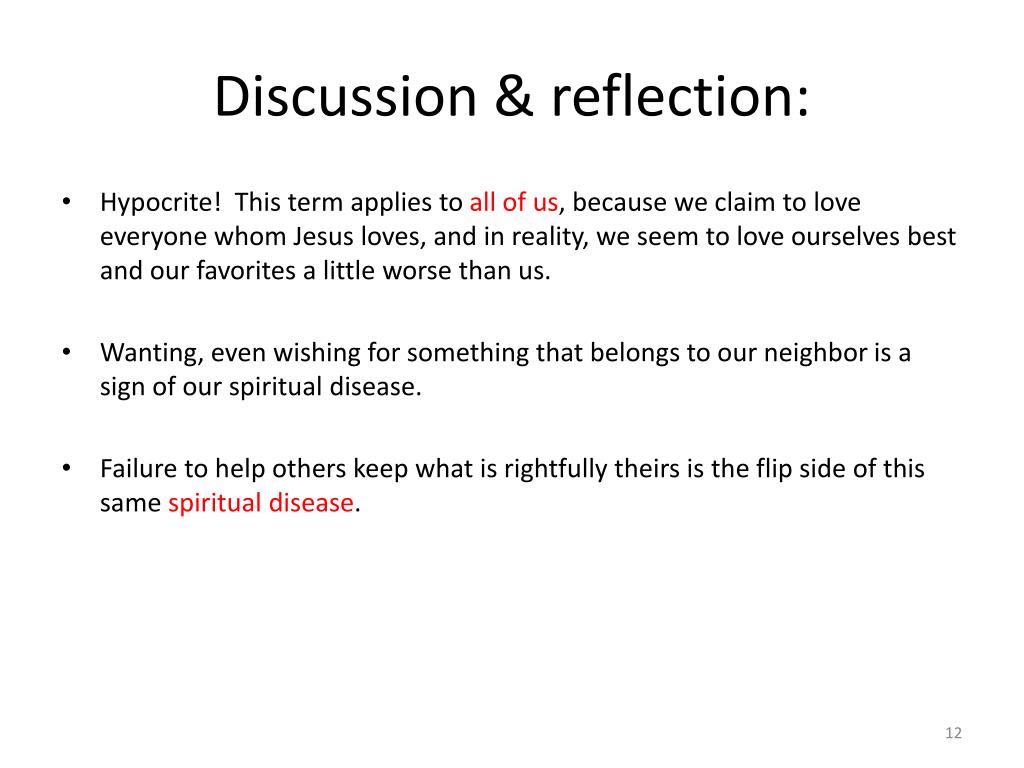 Discussion & reflection:

• Hypocrite! This term applies to all of us, because we claim to love everyone whom Jesus loves, and in reality, we seem to love ourselves best and our favorites a little worse than us.

• Wanting, even wishing for something that belongs to our neighbor is a sign of our spiritual disease.

• Failure to help others keep what is rightfully theirs is the flip side of this same spiritual disease.

12